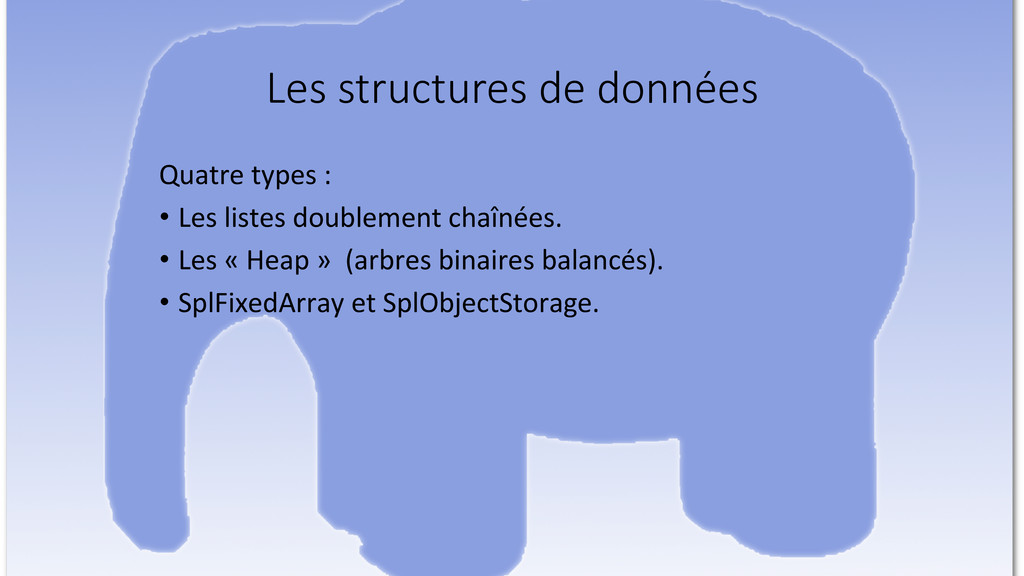 Les structures de données

Quatre types :

• Les listes doublement chaînées.

• Les « Heap » (arbres binaires balancés).

• SplFixedArray et SplObjectStorage.